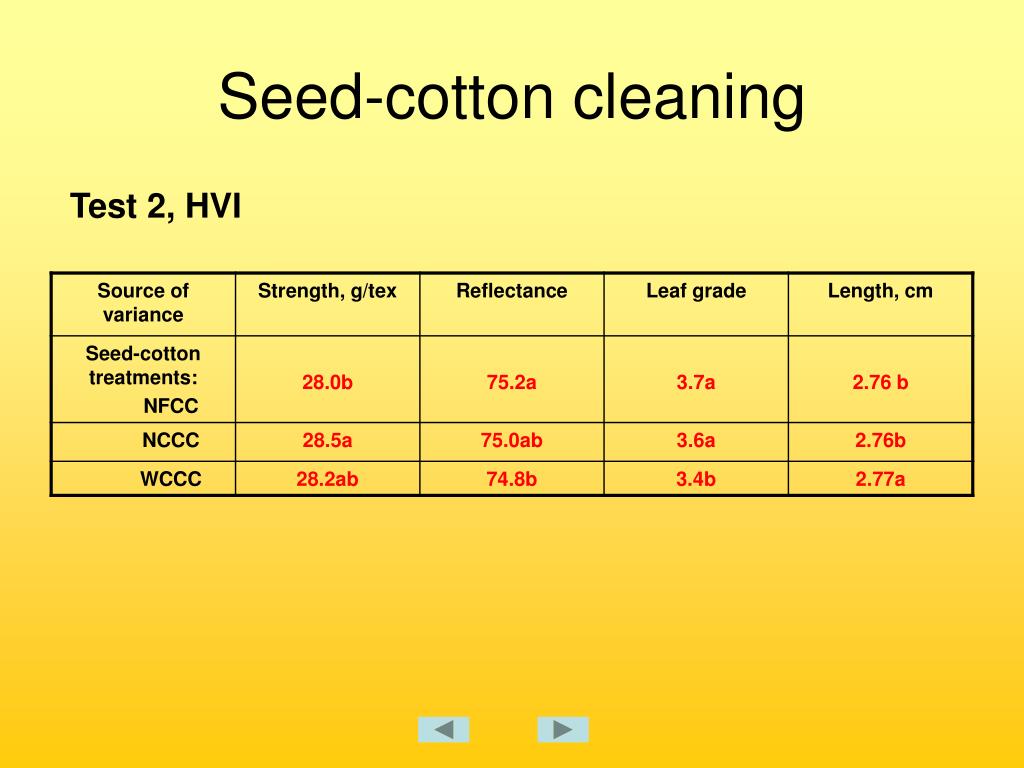 Seed-cotton cleaning

Test 2, HVI

| Source of variance | Strength, g/tex | Reflectance | Leaf grade | Length, cm |
|---|---|---|---|---|
| Seed-cotton treatments: NFCC | 28.0b | 75.2a | 3.7a | 2.76 b |
| NCCC | 28.5a | 75.0ab | 3.6a | 2.76b |
| WCCC | 28.2ab | 74.8b | 3.4b | 2.77a |